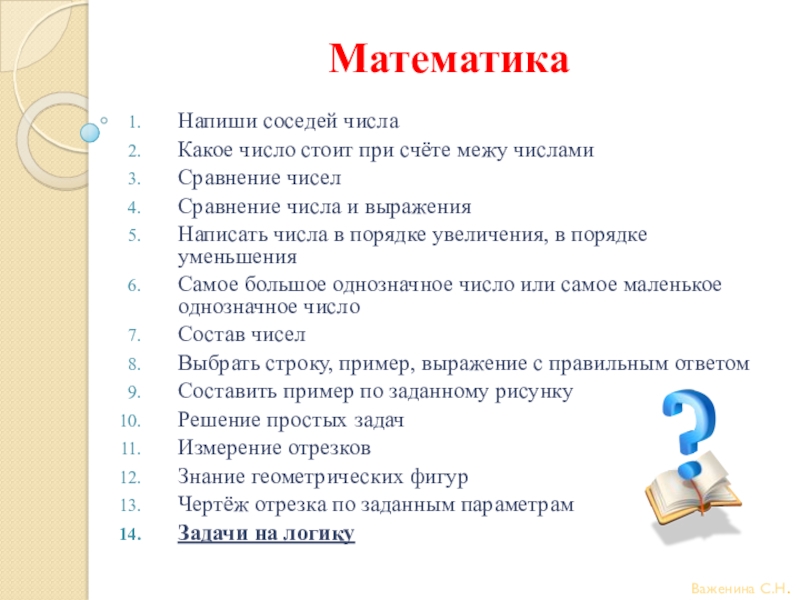 Математика

1. Напиши соседей числа
2. Какое число стоит при счёте межу числами
3. Сравнение чисел
4. Сравнение числа и выражения
5. Написать числа в порядке увеличения, в порядке уменьшения
6. Самое большое однозначное число или самое маленькое однозначное число
7. Состав чисел
8. Выбрать строку, пример, выражение с правильным ответом
9. Составить пример по заданному рисунку
10. Решение простых задач
11. Измерение отрезков
12. Знание геометрических фигур
13. Чертёж отрезка по заданным параметрам
14. Задачи на логику

Важенина С.Н.